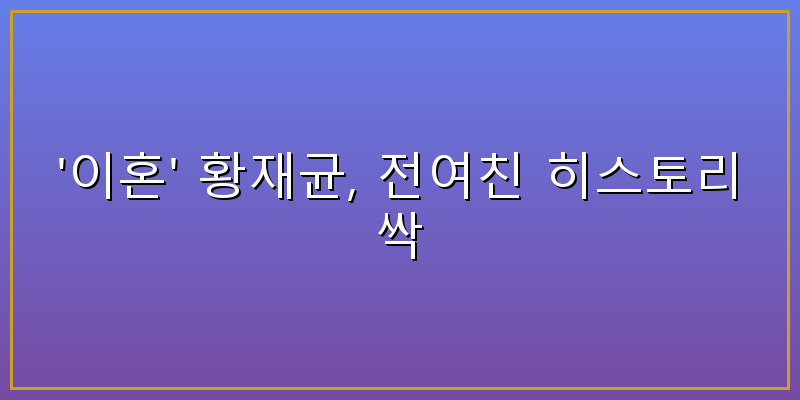 '이혼' 황재균, 전여친 히스토리 싹